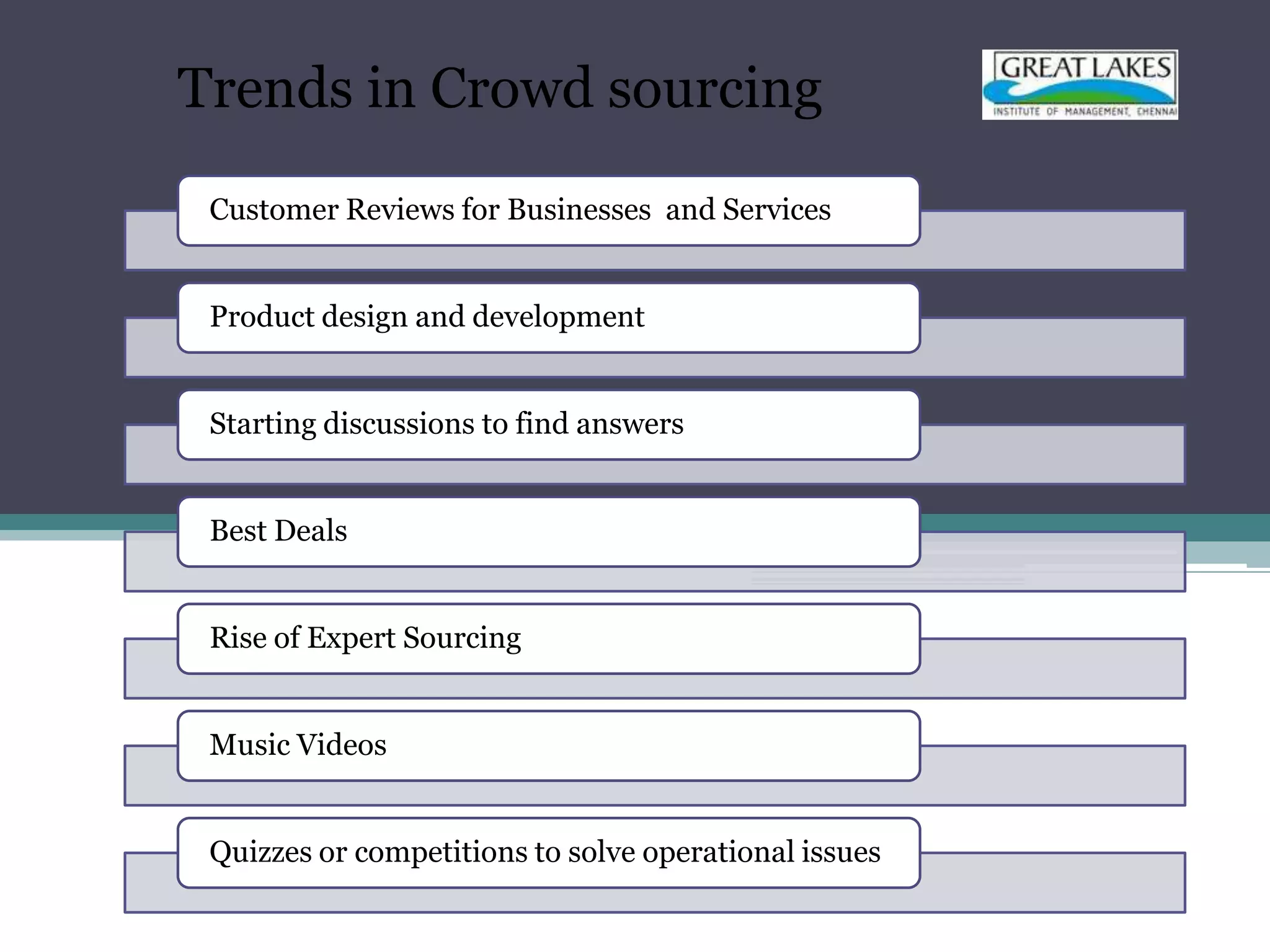 Trends in Crowd sourcing

GREAT LAKES
INSTITUTE OF MANAGEMENT, CHENNAI

Customer Reviews for Businesses and Services

Product design and development

Starting discussions to find answers

Best Deals

Rise of Expert Sourcing

Music Videos

Quizzes or competitions to solve operational issues